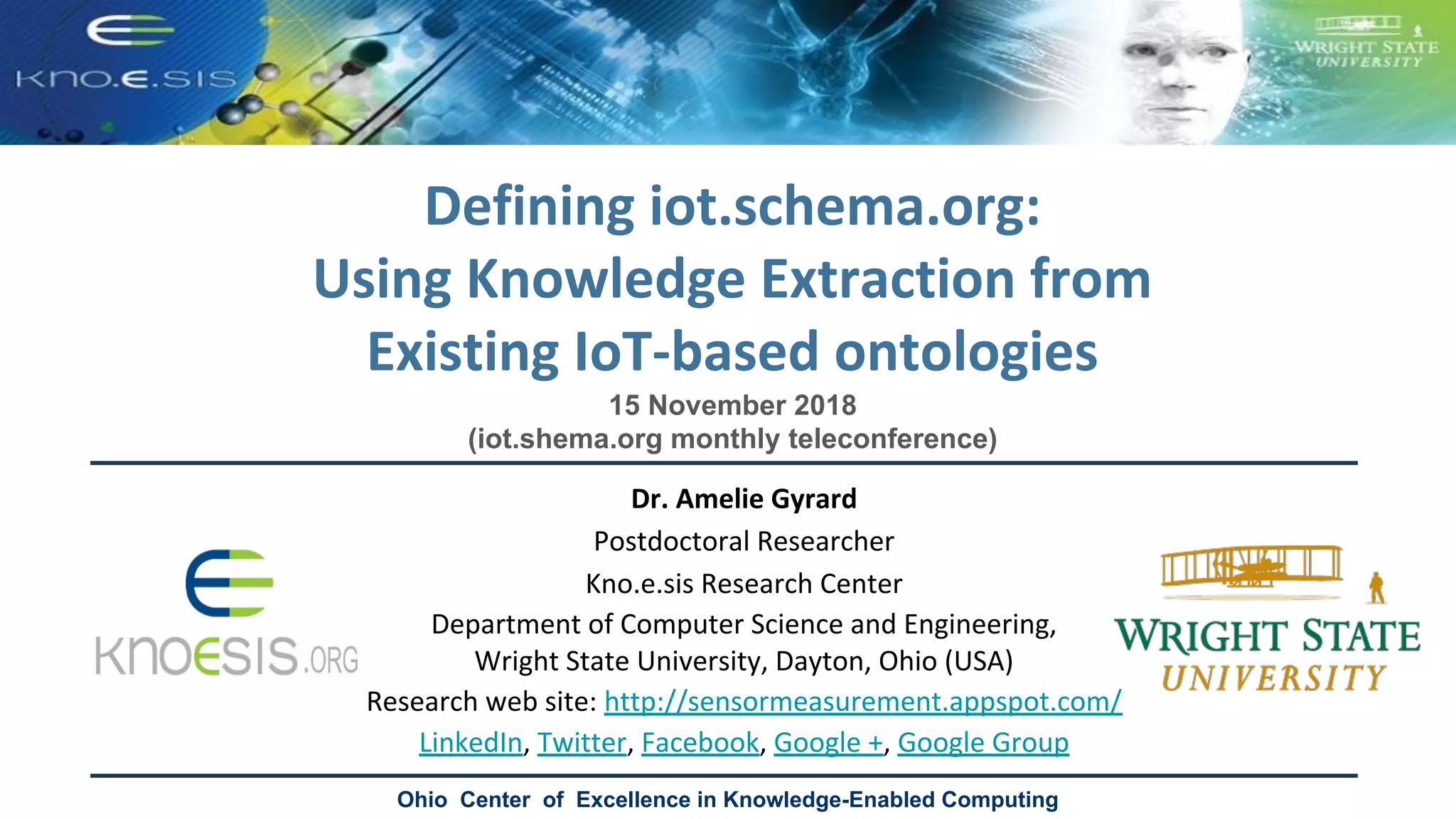 KNO.E.SIS

WRIGHT STATE UNIVERSITY

Defining iot.schema.org:
Using Knowledge Extraction from Existing IoT-based ontologies

15 November 2018
(iot.shema.org monthly teleconference)

Dr. Amelie Gyrard
Postdoctoral Researcher
Kno.e.sis Research Center
Department of Computer Science and Engineering,
Wright State University, Dayton, Ohio (USA)
Research web site: http://sensormeasurement.appspot.com/
LinkedIn, Twitter, Facebook, Google +, Google Group

KNOESIS.ORG

WRIGHT STATE UNIVERSITY

Ohio Center of Excellence in Knowledge-Enabled Computing